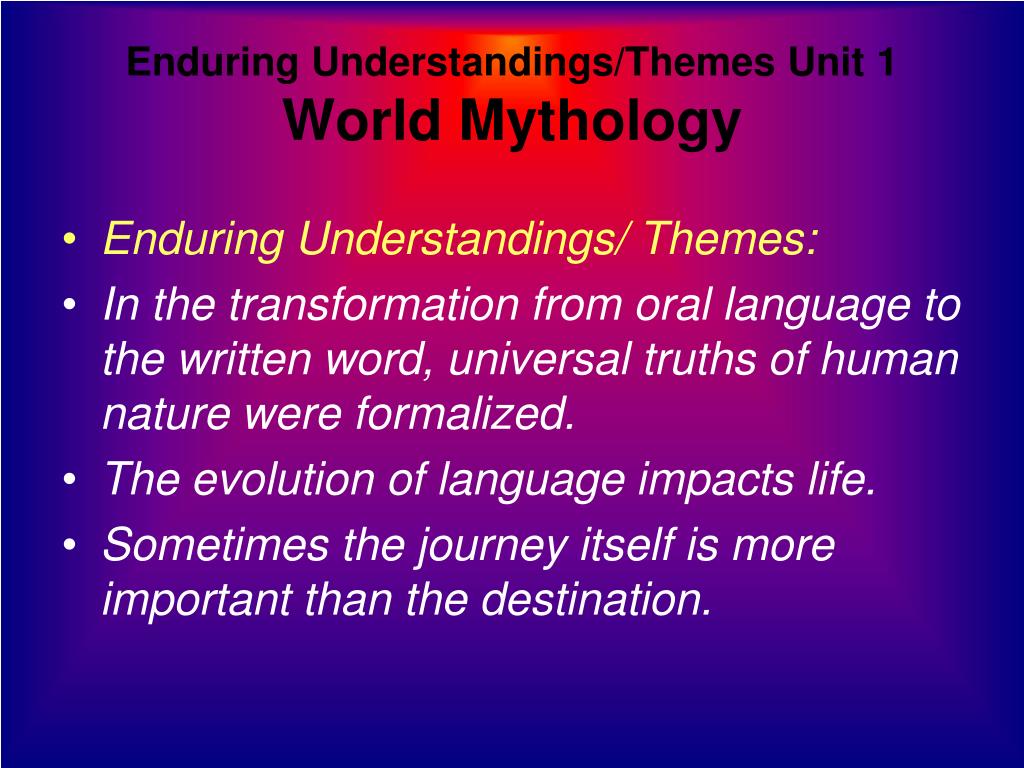 Enduring Understandings/Themes Unit 1
World Mythology

• Enduring Understandings/ Themes:
• In the transformation from oral language to the written word, universal truths of human nature were formalized.
• The evolution of language impacts life.
• Sometimes the journey itself is more important than the destination.